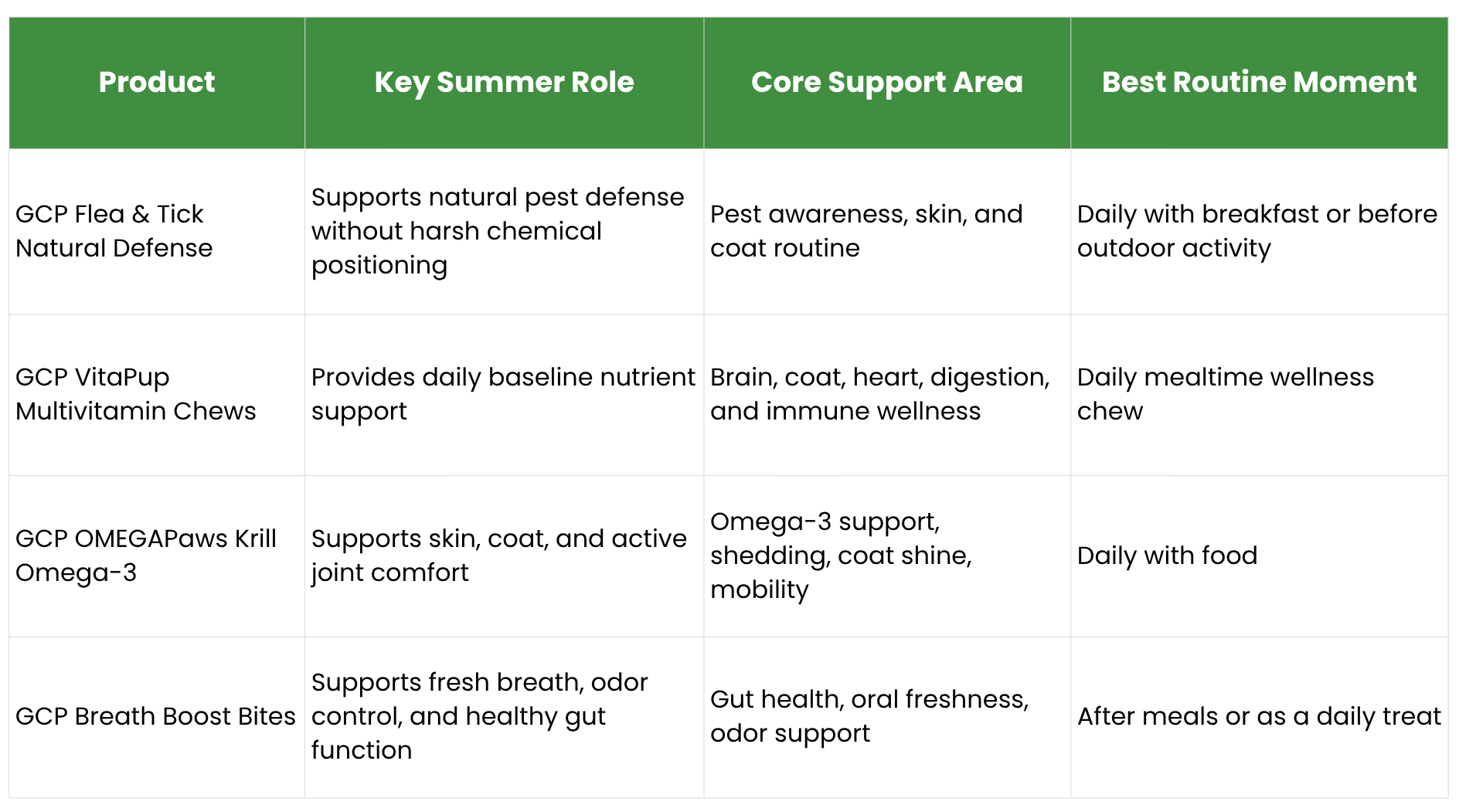 | Product | Key Summer Role | Core Support Area | Best Routine Moment |
|---|---|---|---|
| GCP Flea & Tick Natural Defense | Supports natural pest defense without harsh chemical positioning | Pest awareness, skin, and coat routine | Daily with breakfast or before outdoor activity |
| GCP VitaPup Multivitamin Chews | Provides daily baseline nutrient support | Brain, coat, heart, digestion, and immune wellness | Daily mealtime wellness chew |
| GCP OMEGAPaws Krill Omega-3 | Supports skin, coat, and active joint comfort | Omega-3 support, shedding, coat shine, mobility | Daily with food |
| GCP Breath Boost Bites | Supports fresh breath, odor control, and healthy gut function | Gut health, oral freshness, odor support | After meals or as a daily treat |